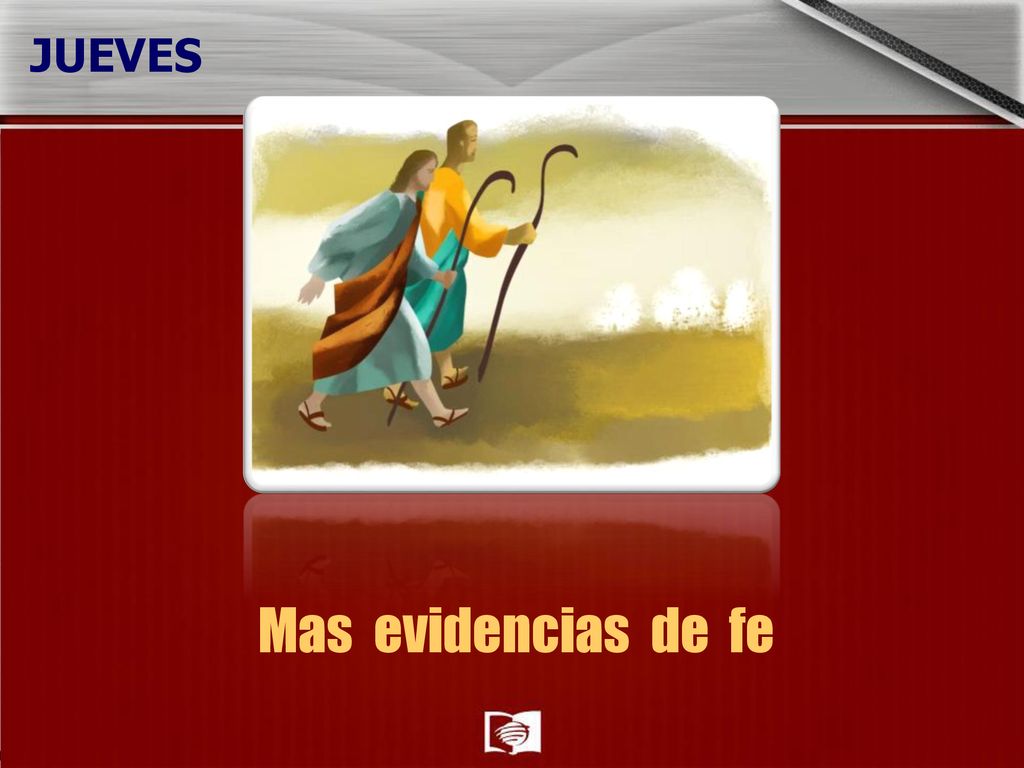 JUEVES

Mas evidencias de fe